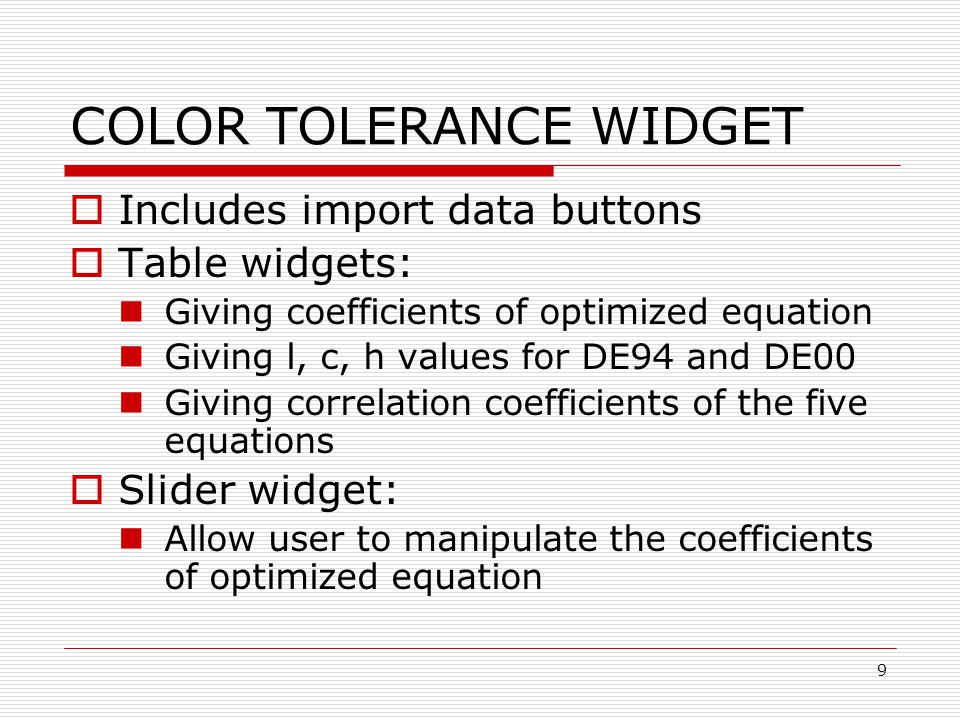 COLOR TOLERANCE WIDGET

Includes import data buttons

Table widgets:

Giving coefficients of optimized equation

Giving l, c, h values for DE94 and DE00

Giving correlation coefficients of the five equations

Slider widget:

Allow user to manipulate the coefficients of optimized equation

9